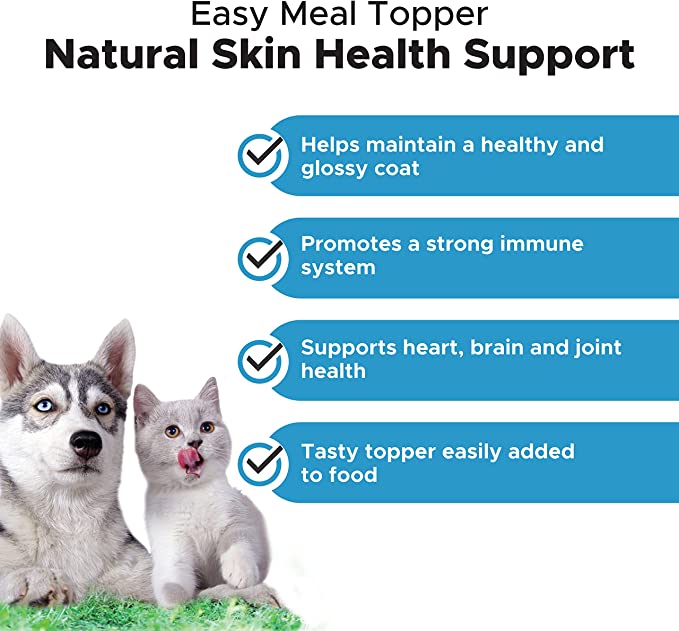 Easy Meal Topper
Natural Skin Health Support

Helps maintain a healthy and glossy coat

Promotes a strong immune system

Supports heart, brain and joint health

Tasty topper easily added to food